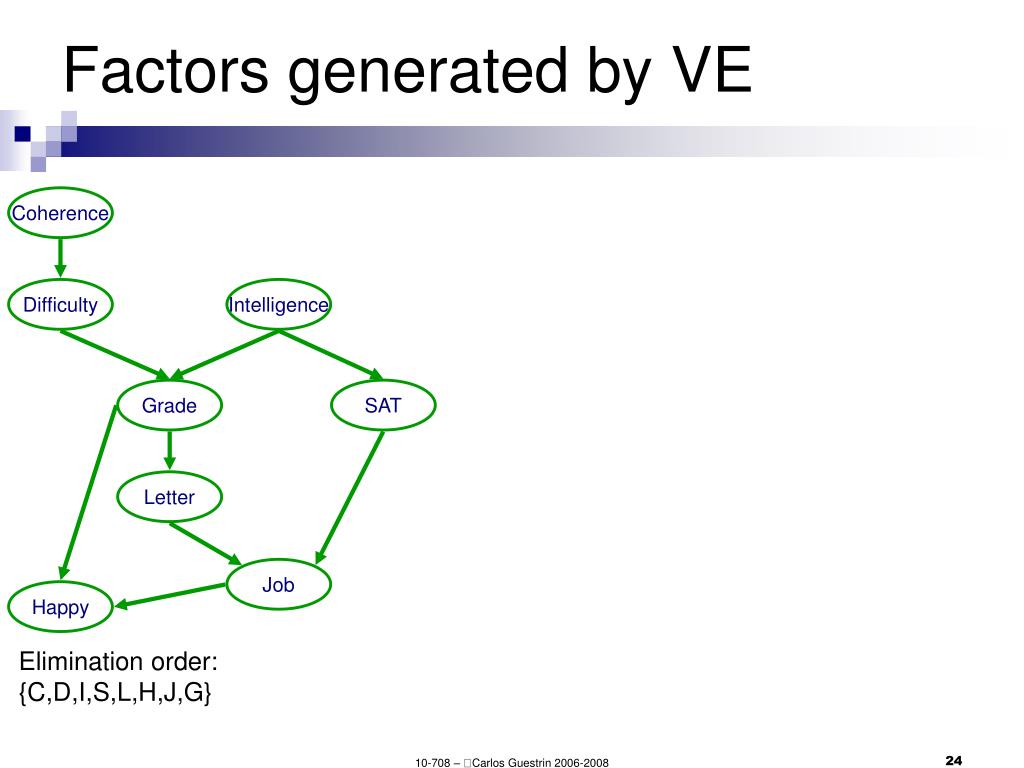 Factors generated by VE

Coherence

Difficulty

Intelligence

Grade

SAT

Letter

Job

Happy

Elimination order:
{C,D,I,S,L,H,J,G}

10-708 – Carlos Guestrin 2006-2008

24